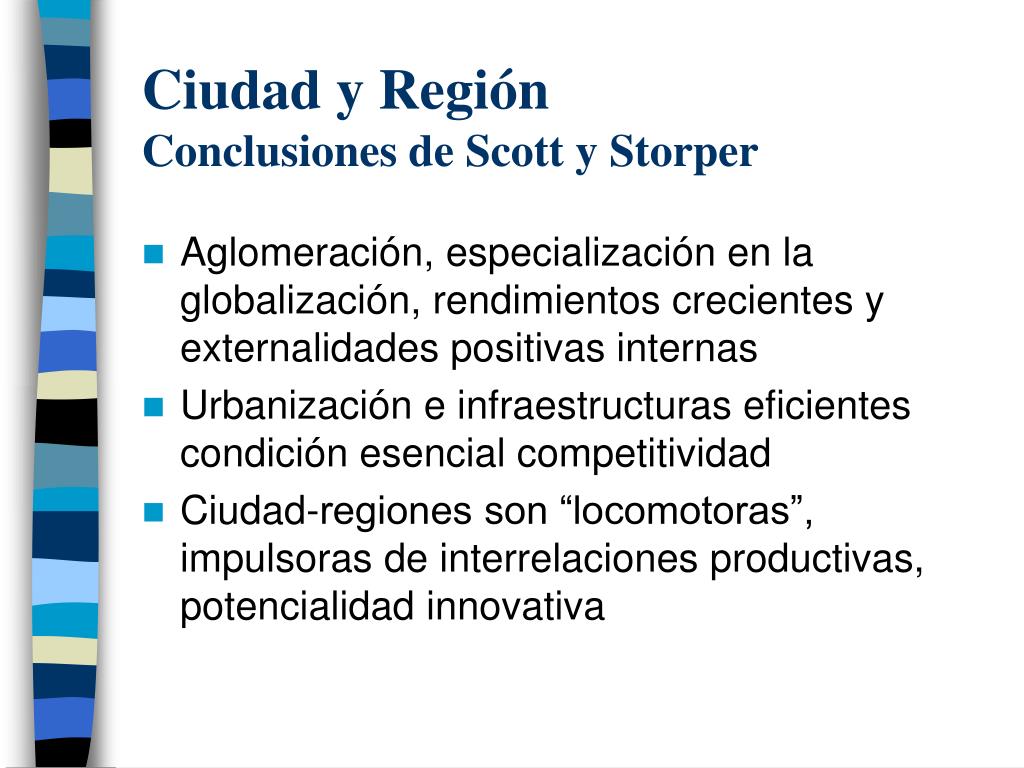 Ciudad y Región
Conclusiones de Scott y Storper

- Aglomeración, especialización en la globalización, rendimientos crecientes y externalidades positivas internas
- Urbanización e infraestructuras eficientes condición esencial competitividad
- Ciudad-regiones son “locomotoras”, impulsoras de interrelaciones productivas, potencialidad innovativa